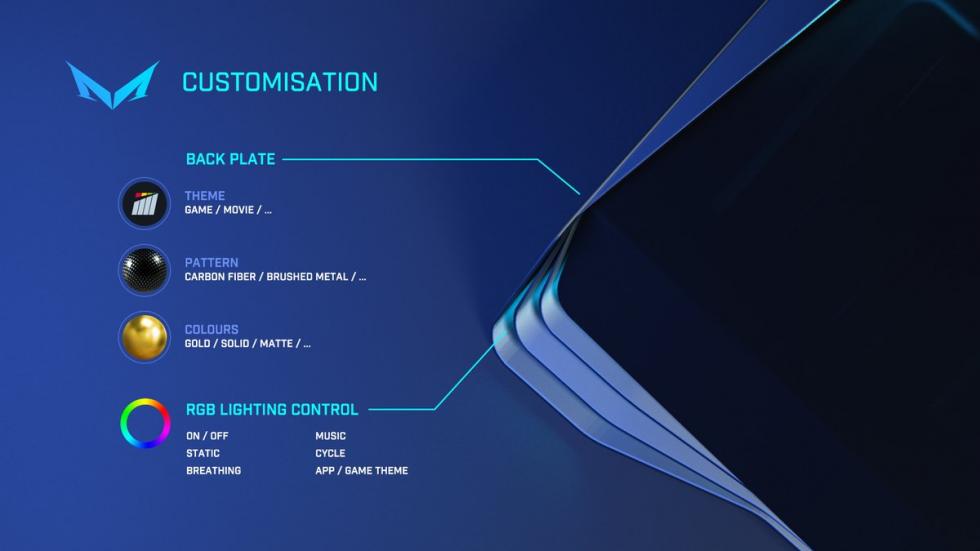 CUSTOMISATION

BACK PLATE

THEME
GAME / MOVIE / ...

PATTERN
CARBON FIBER / BRUSHED METAL / ...

COLOURS
GOLD / SOLID / MATTE / ...

RGB LIGHTING CONTROL

ON / OFF
STATIC
BREATHING

MUSIC
CYCLE
APP / GAME THEME